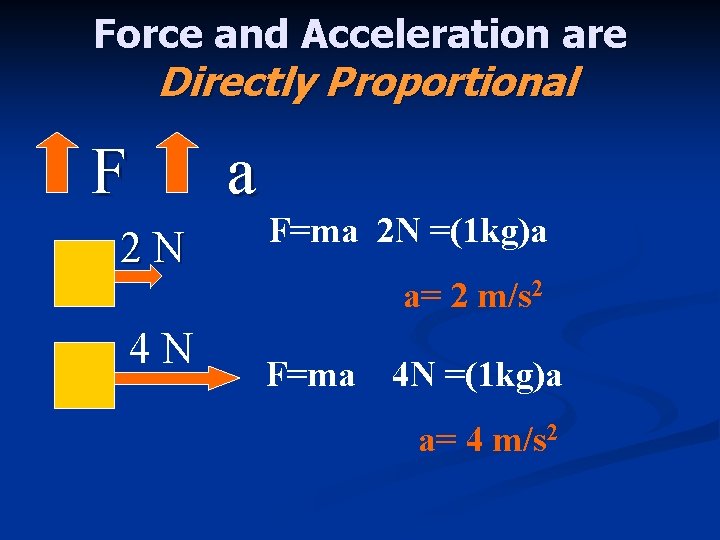 Force and Acceleration are
Directly Proportional

F a

2 N

F=ma 2N =(1kg)a

a= 2 m/s$^2$

4 N

F=ma 4N =(1kg)a

a= 4 m/s$^2$